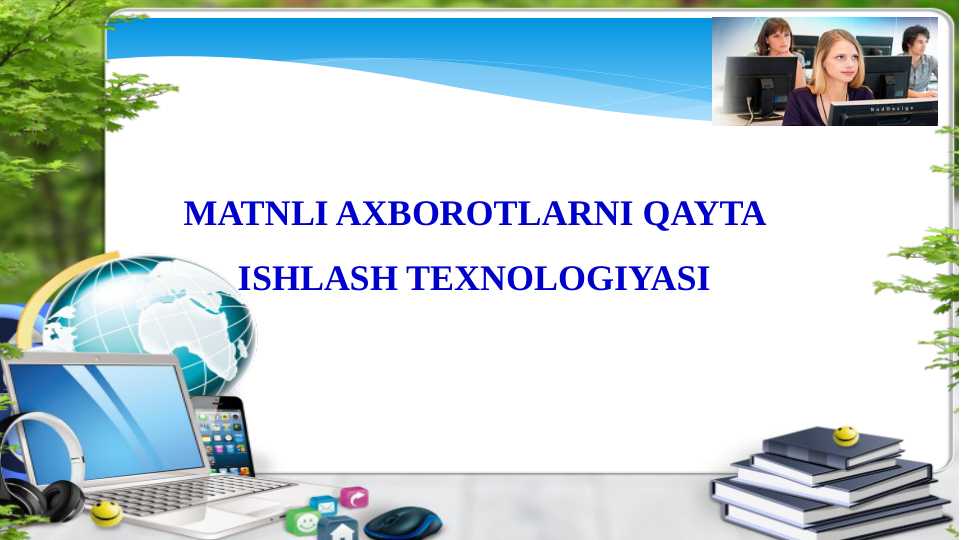 MATNLI AXBOROTLARNI QAYTA ISHLASH TEXNOLOGIYASI